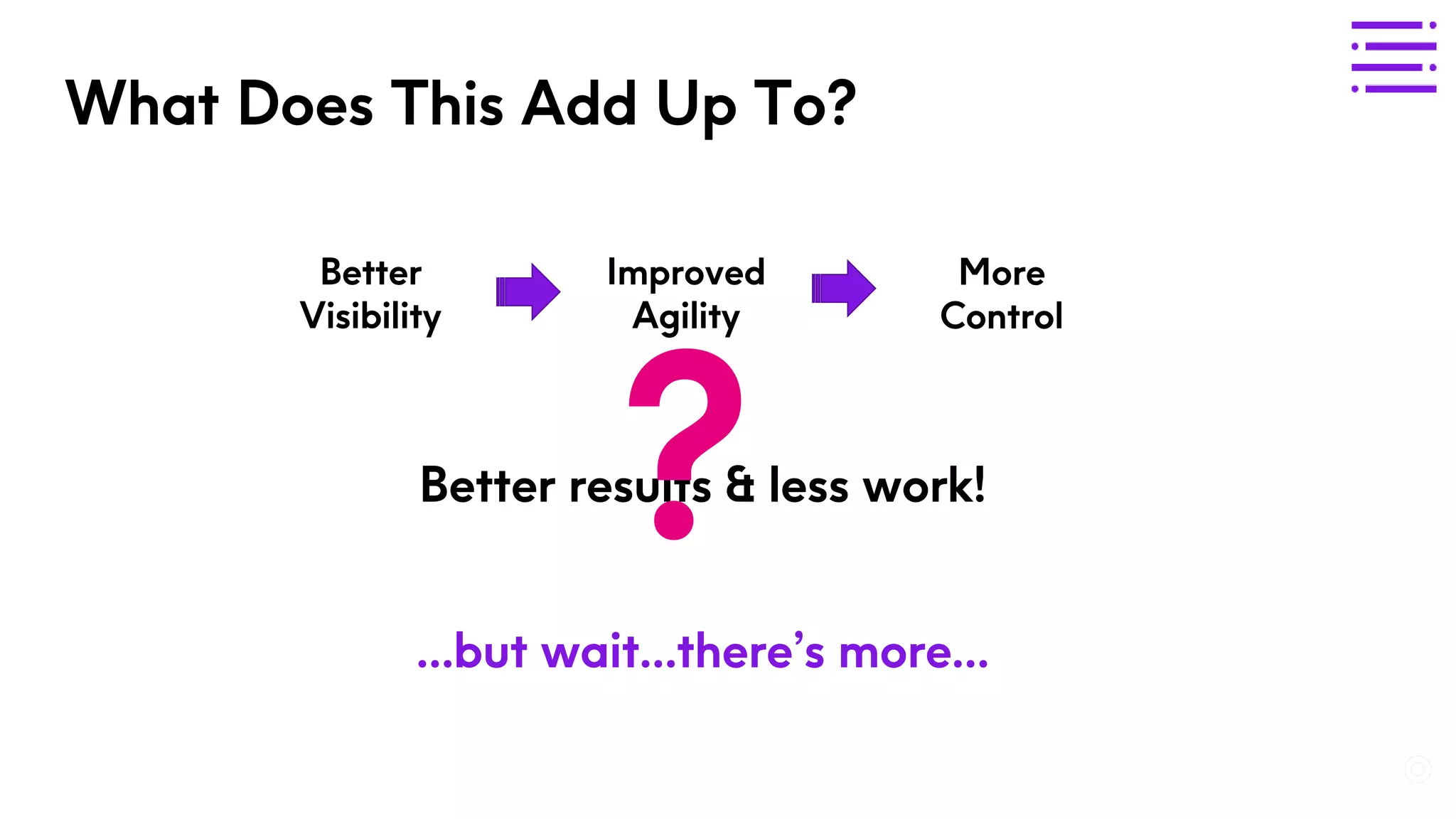 What Does This Add Up To?

Better Visibility

Improved Agility

More Control

?

Better results & less work!

...but wait...there's more...